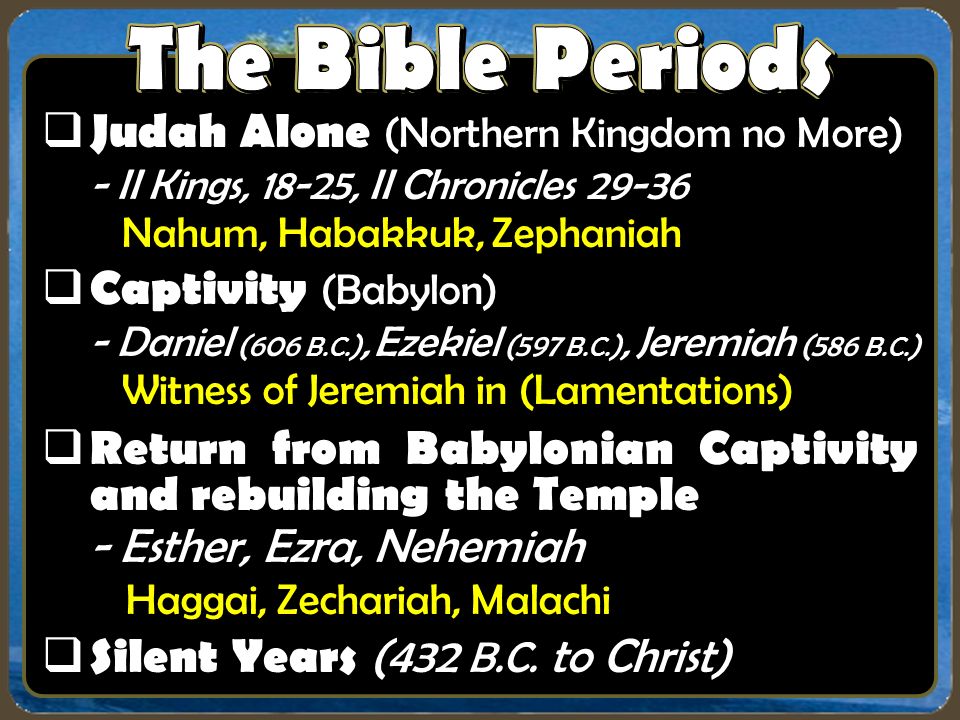 The Bible Periods

❑ Judah Alone (Northern Kingdom no More)

- II Kings, 18-25, II Chronicles 29-36
Nahum, Habakkuk, Zephaniah

❑ Captivity (Babylon)

- Daniel (606 B.C.), Ezekiel (597 B.C.), Jeremiah (586 B.C.)
Witness of Jeremiah in (Lamentations)

❑ Return from Babylonian Captivity and rebuilding the Temple

- Esther, Ezra, Nehemiah
Haggai, Zechariah, Malachi

❑ Silent Years (432 B.C. to Christ)